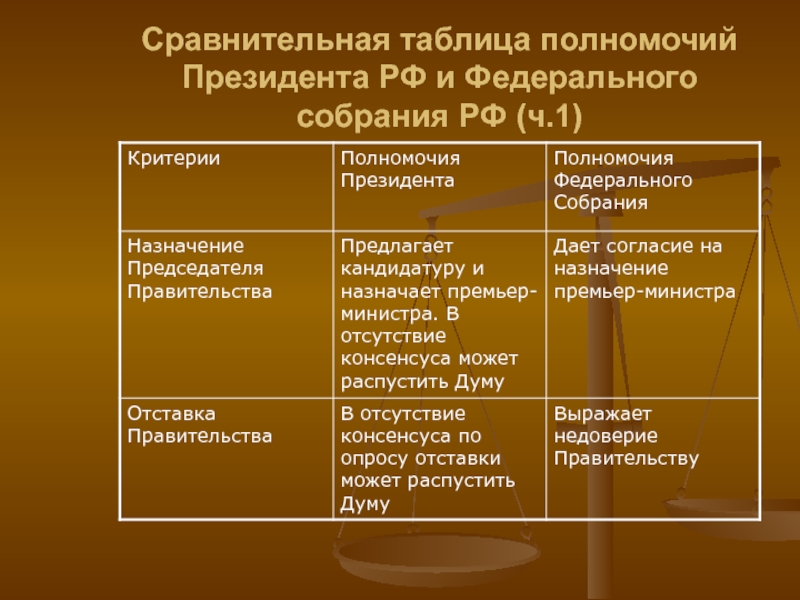 Сравнительная таблица полномочий Президента РФ и Федерального собрания РФ (ч.1)

| Критерии | Полномочия Президента | Полномочия Федерального Собрания |
|---|---|---|
| Назначение Председателя Правительства | Предлагает кандидатуру и назначает премьер-министра. В отсутствие консенсуса может распустить Думу | Дает согласие на назначение премьер-министра |
| Отставка Правительства | В отсутствие консенсуса по опросу отставки может распустить Думу | Выражает недоверие Правительству |